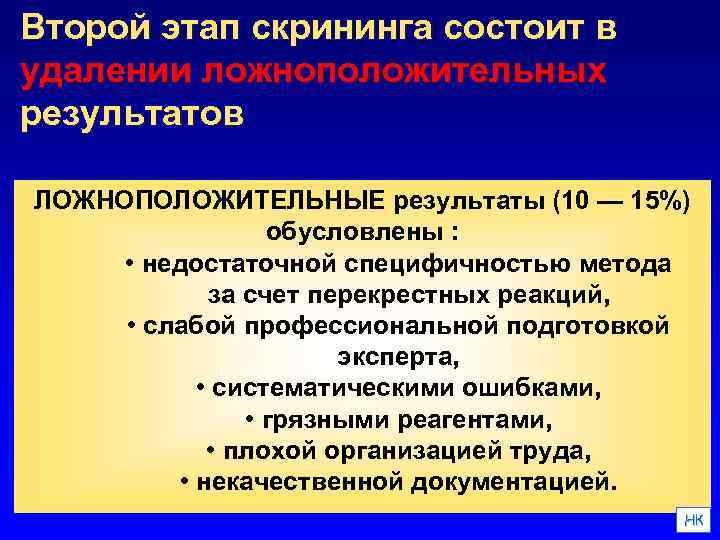 Второй этап скрининга состоит в удалении ложноположительных результатов

ЛОЖНОПОЛОЖИТЕЛЬНЫЕ результаты (10 — 15%) обусловлены :
• недостаточной специфичностью метода за счет перекрестных реакций,
• слабой профессиональной подготовкой эксперта,
• систематическими ошибками,
• грязными реагентами,
• плохой организацией труда,
• некачественной документацией.

НК